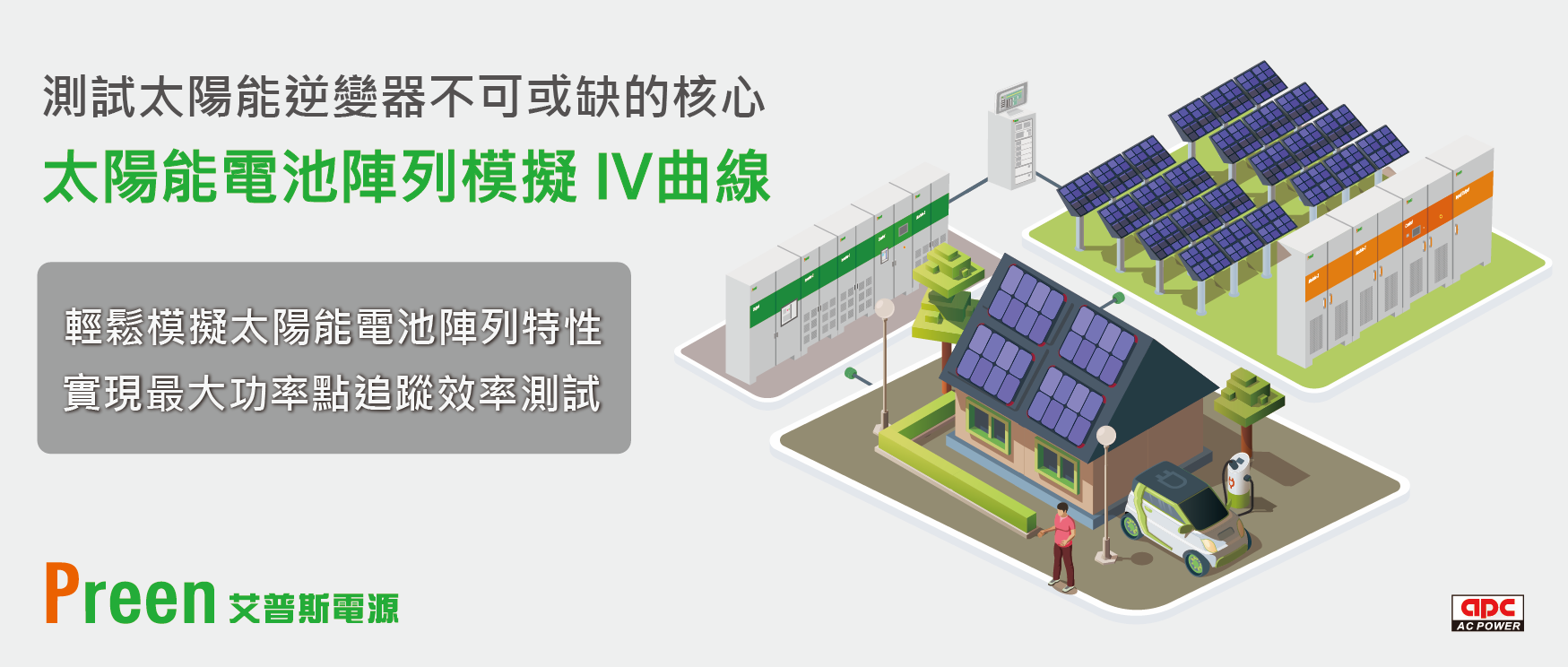 測試太陽能逆變器不可或缺的核心

太陽能電池陣列模擬 IV曲線

輕鬆模擬太陽能電池陣列特性
實現最大功率點追蹤效率測試

Preen 艾普斯電源

apc
AC POWER